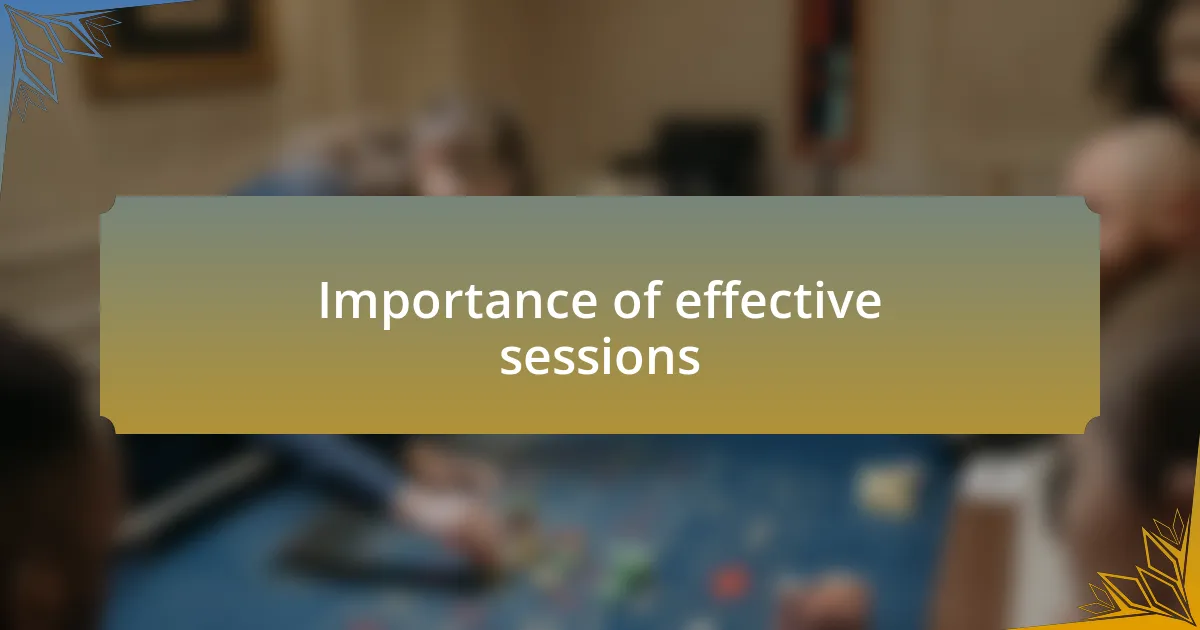 Importance of effective sessions